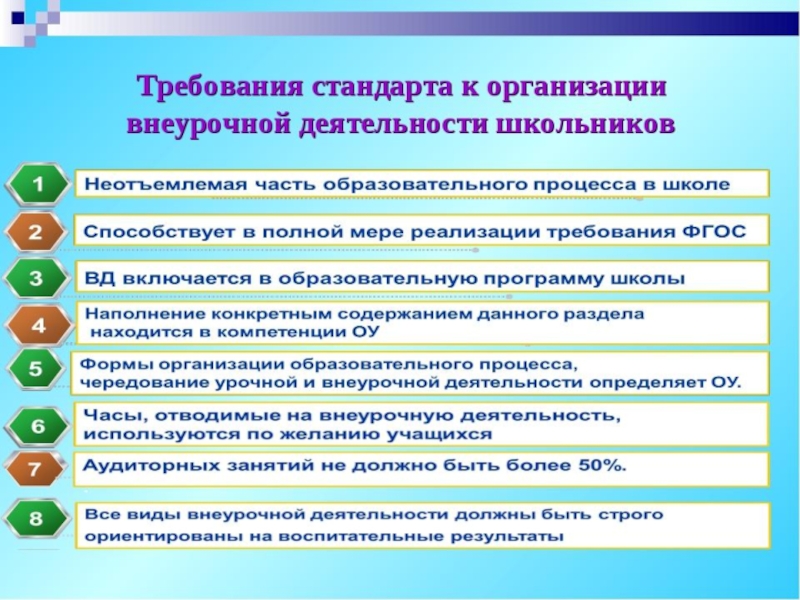 Требования стандарта к организации внеурочной деятельности школьников

1 Неотъемлемая часть образовательного процесса в школе

2 Способствует в полной мере реализации требования ФГОС

3 ВД включается в образовательную программу школы

4 Наполнение конкретным содержанием данного раздела находится в компетенции ОУ

5 Формы организации образовательного процесса, чередование урочной и внеурочной деятельности определяет ОУ.

6 Часы, отводимые на внеурочную деятельность, используются по желанию учащихся

7 Аудиторных занятий не должно быть более 50%.

8 Все виды внеурочной деятельности должны быть строго ориентированы на воспитательные результаты